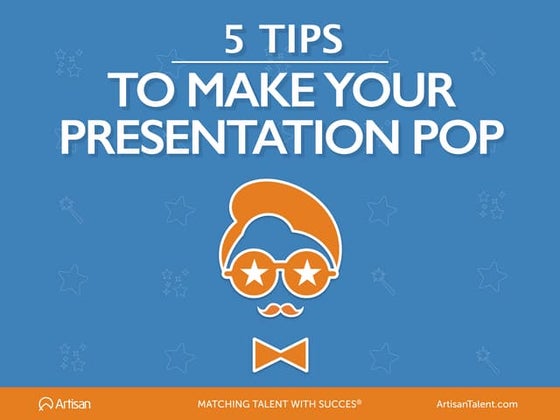 5 TIPS
TO MAKE YOUR PRESENTATION POP

Artisan

MATCHING TALENT WITH SUCCES®

ArtisanTalent.com